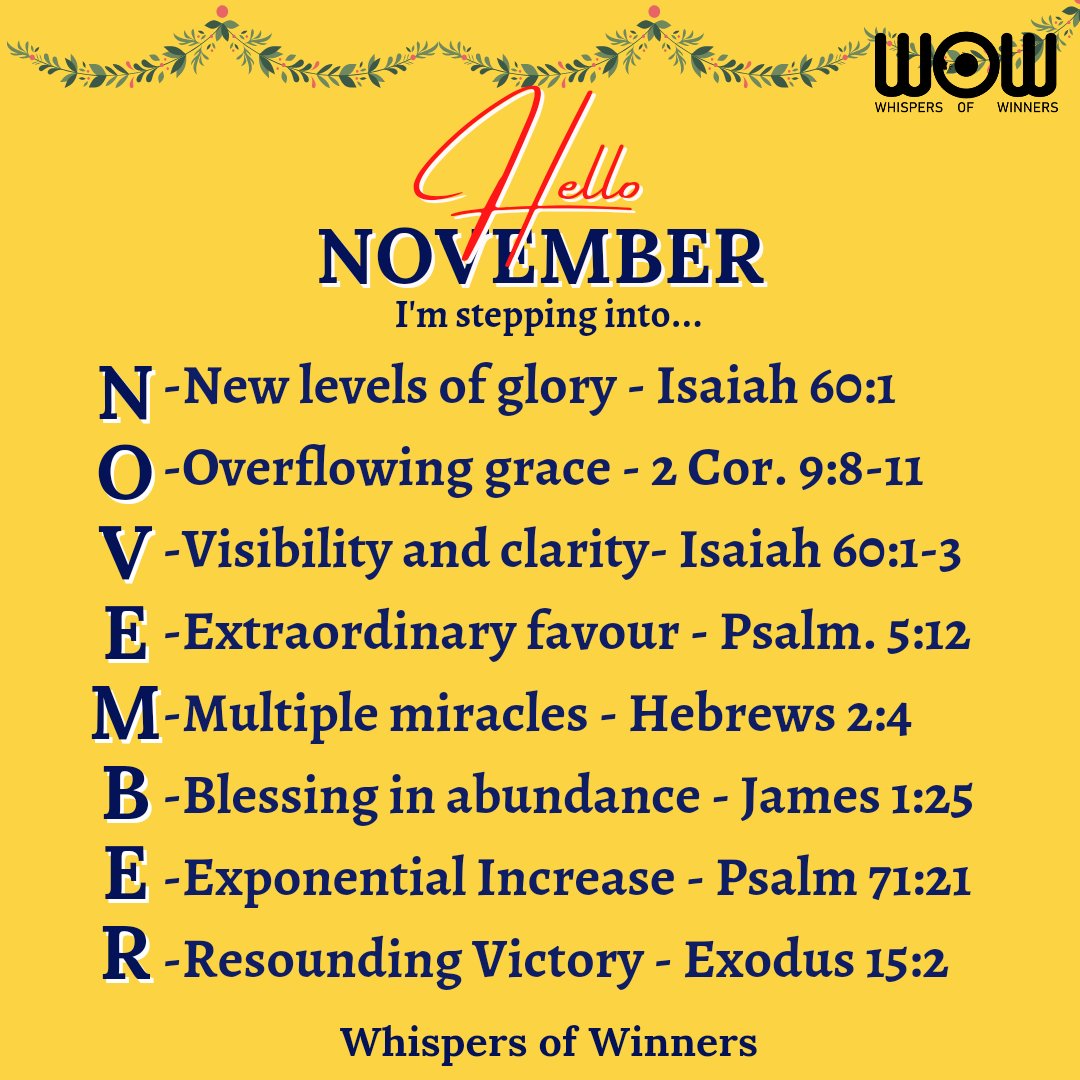 WOW
WHISPERS OF WINNERS

Hello
NOVEMBER
I'm stepping into...

N -New levels of glory - Isaiah 60:1
O -Overflowing grace - 2 Cor. 9:8-11
V -Visibility and clarity- Isaiah 60:1-3
E -Extraordinary favour - Psalm. 5:12
M -Multiple miracles - Hebrews 2:4
B -Blessing in abundance - James 1:25
E -Exponential Increase - Psalm 71:21
R -Resounding Victory - Exodus 15:2

Whispers of Winners